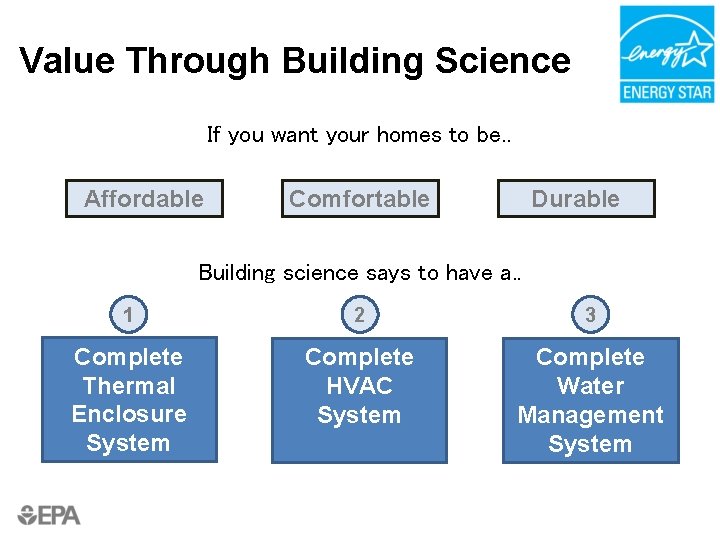 Value Through Building Science

energy
ENERGY STAR

If you want your homes to be..

Affordable

Comfortable

Durable

Building science says to have a..

1

Complete Thermal Enclosure System

2

Complete HVAC System

3

Complete Water Management System

EPA